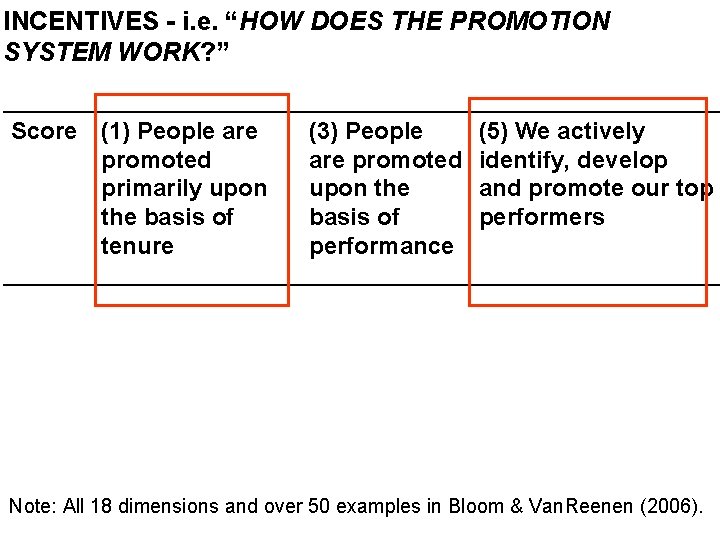 INCENTIVES - i.e. “HOW DOES THE PROMOTION SYSTEM WORK?”

| Score | (1) People are promoted primarily upon the basis of tenure | (3) People are promoted upon the basis of performance | (5) We actively identify, develop and promote our top performers |
|---|---|---|---|

Note: All 18 dimensions and over 50 examples in Bloom & VanReenen (2006).